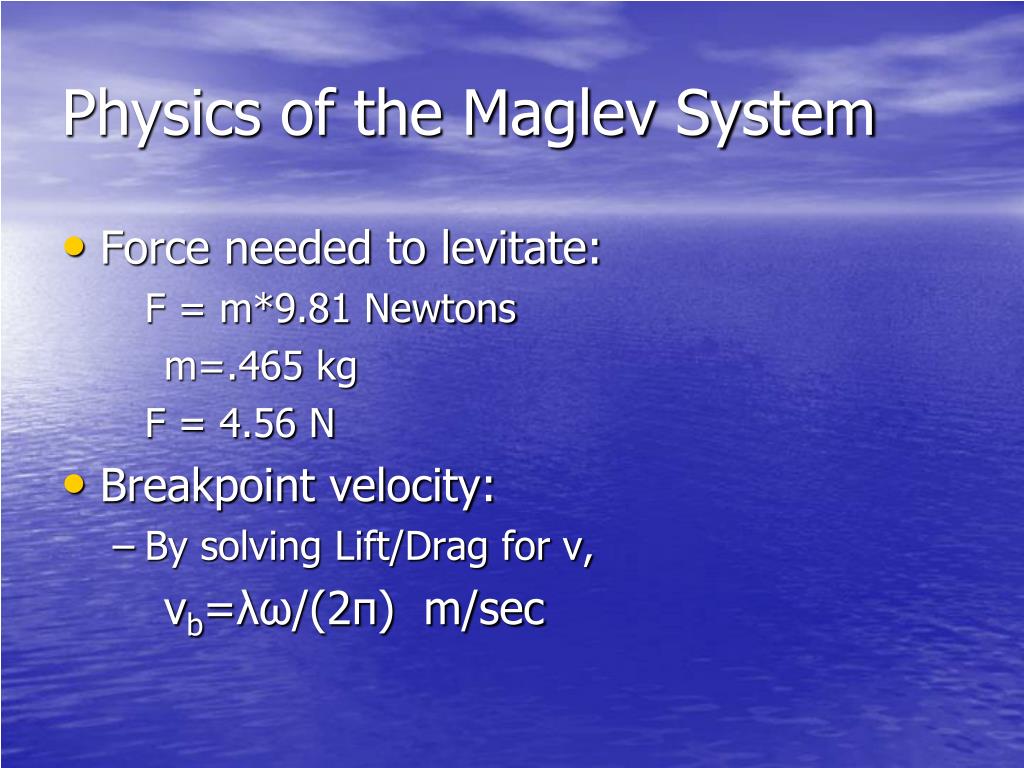 Physics of the Maglev System

• Force needed to levitate:

F = m*9.81 Newtons

m=.465 kg

F = 4.56 N

• Breakpoint velocity:

– By solving Lift/Drag for v,

$v_b=\lambda\omega/(2\pi)$ m/sec